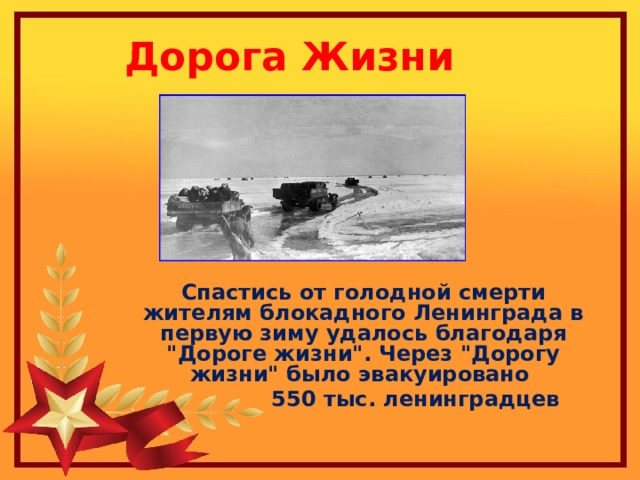 Дорога Жизни

Спастись от голодной смерти жителям блокадного Ленинграда в первую зиму удалось благодаря "Дороге жизни". Через "Дорогу жизни" было эвакуировано 550 тыс. ленинградцев